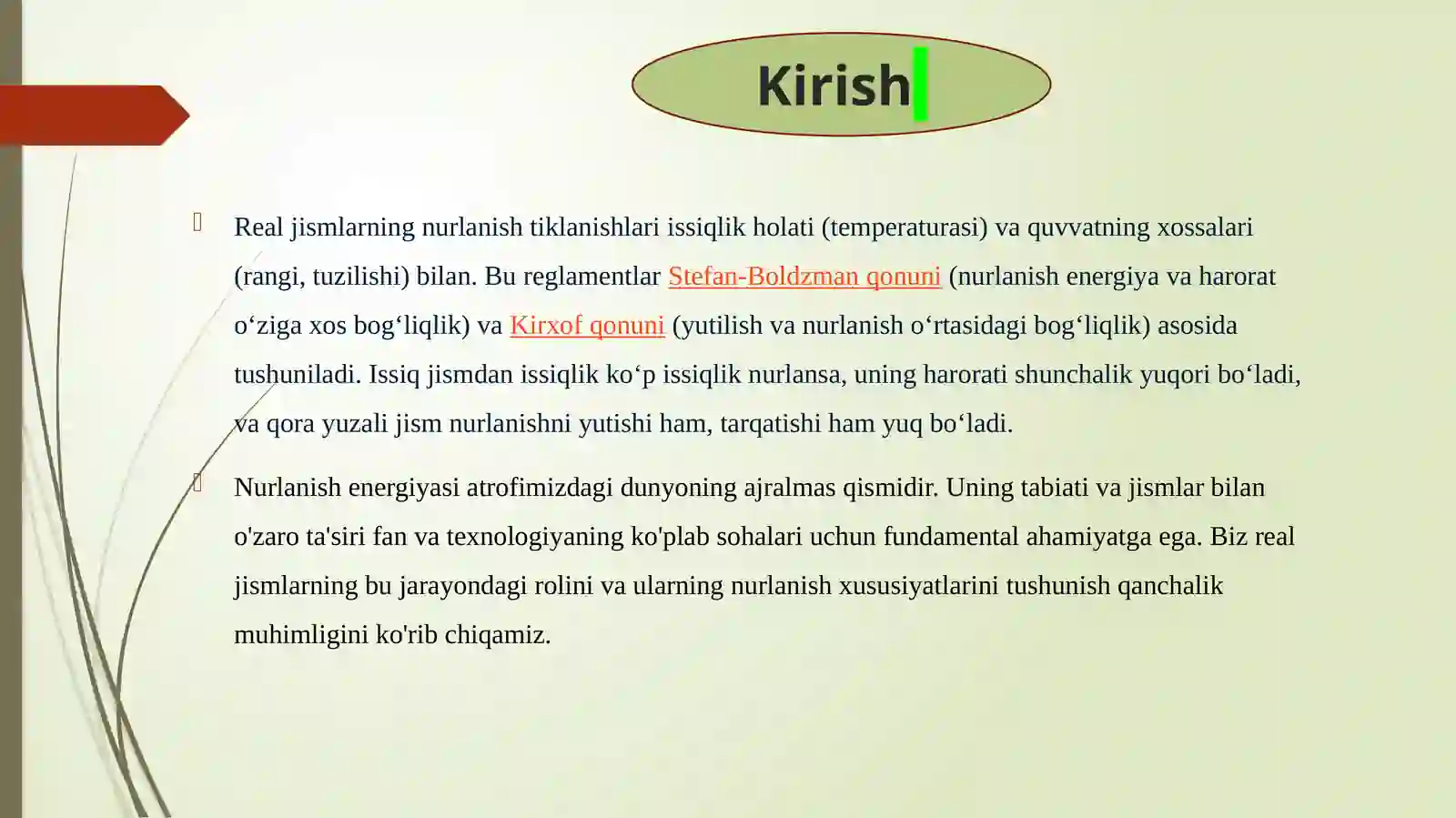 Kirish

Real jismlarning nurlanish tiklanishlari issiqlik holati (temperaturasi) va quvvatning xossalari (rangi, tuzilishi) bilan. Bu reglamentlar Stefan-Boldzman qonuni (nurlanish energiya va harorat o‘ziga xos bog‘liqlik) va Kirxof qonuni (yutilish va nurlanish o‘rtasidagi bog‘liqlik) asosida tushuniladi. Issiq jismdan issiqlik ko‘p issiqlik nurlansa, uning harorati shunchalik yuqori bo‘ladi, va qora yuzali jism nurlanishni yutishi ham, tarqatishi ham yuq bo‘ladi.

Nurlanish energiyasi atrofimizdagi dunyoning ajralmas qismidir. Uning tabiati va jismlar bilan o'zaro ta'siri fan va texnologiyaning ko'plab sohalari uchun fundamental ahamiyatga ega. Biz real jismlarning bu jarayondagi rolini va ularning nurlanish xususiyatlarini tushunish qanchalik muhimligini ko'rib chiqamiz.